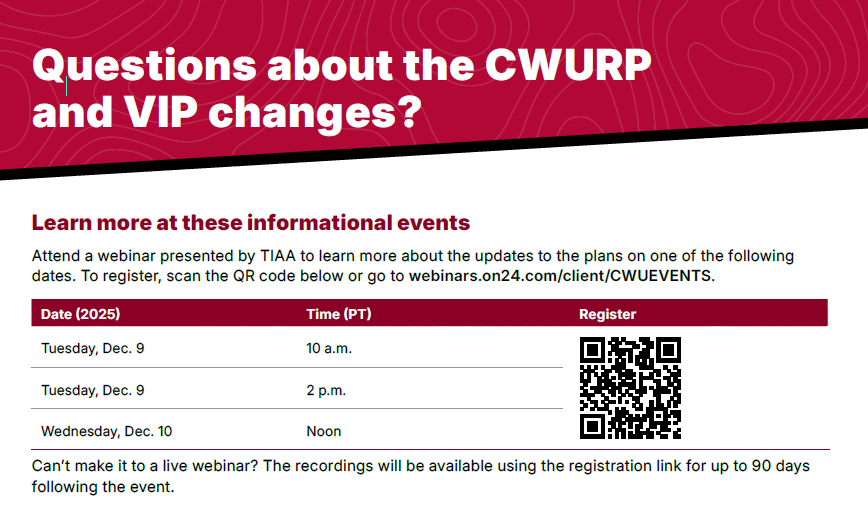 Questions about the CWURP and VIP changes?

Learn more at these informational events

Attend a webinar presented by TIAA to learn more about the updates to the plans on one of the following dates. To register, scan the QR code below or go to webinars.on24.com/client/CWUEVENTS.

| Date (2025) | Time (PT) | Register |
|---|---|---|
| Tuesday, Dec. 9 | 10 a.m. | |
| Tuesday, Dec. 9 | 2 p.m. | |
| Wednesday, Dec. 10 | Noon | |

Can't make it to a live webinar? The recordings will be available using the registration link for up to 90 days following the event.